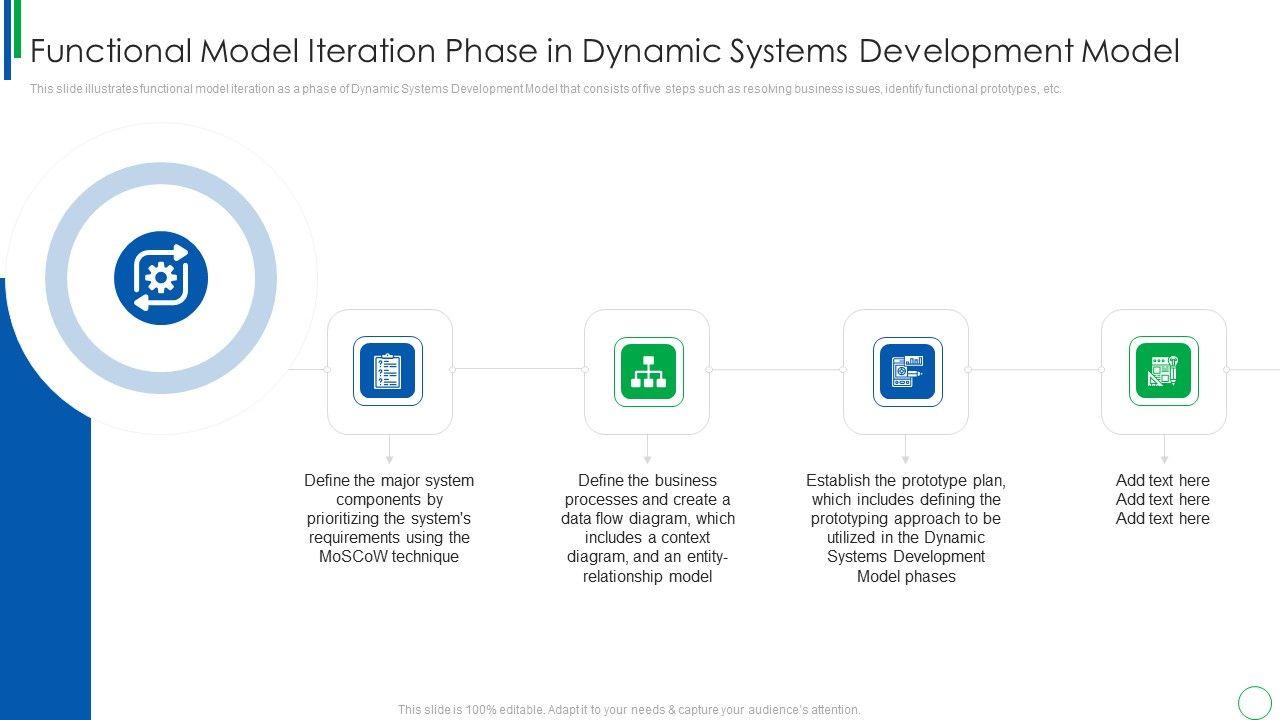 Functional Model Iteration Phase in Dynamic Systems Development Model

This slide illustrates functional model iteration as a phase of Dynamic Systems Development Model that consists of five steps such as resolving business issues, identify functional prototypes, etc.

Define the major system components by prioritizing the system's requirements using the MoSCoW technique

Define the business processes and create a data flow diagram, which includes a context diagram, and an entity-relationship model

Establish the prototype plan, which includes defining the prototyping approach to be utilized in the Dynamic Systems Development Model phases

Add text here
Add text here
Add text here

This slide is 100% editable. Adapt it to your needs & capture your audience's attention.